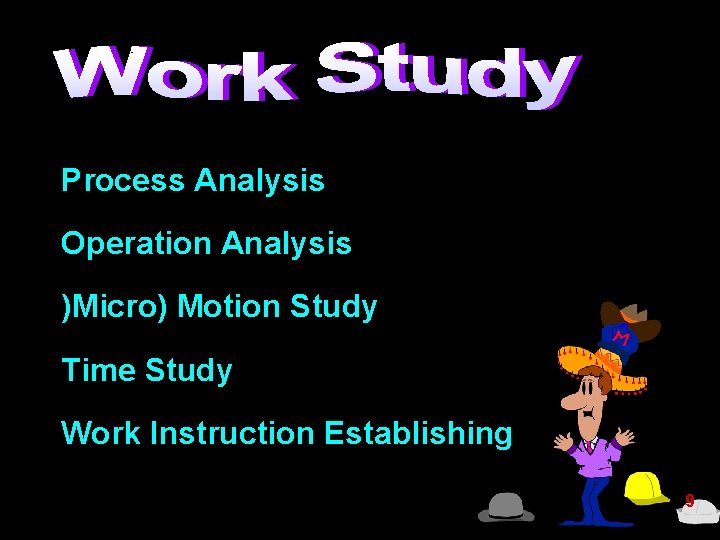 Work Study

Process Analysis

Operation Analysis

)Micro) Motion Study

Time Study

Work Instruction Establishing

M

9